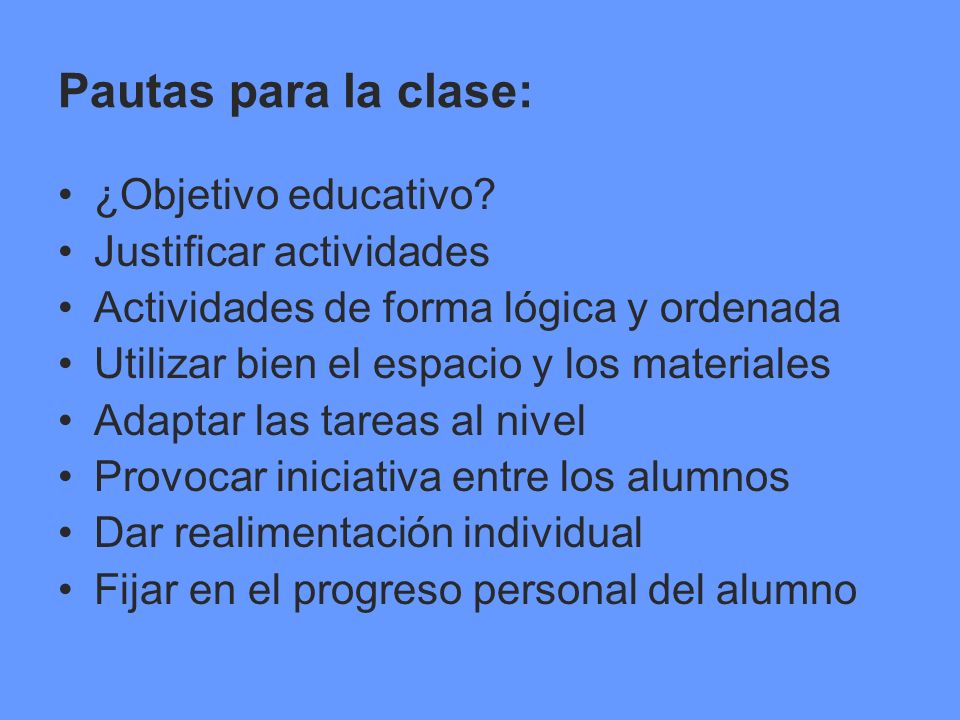 Pautas para la clase:

• ¿Objetivo educativo?
• Justificar actividades
• Actividades de forma lógica y ordenada
• Utilizar bien el espacio y los materiales
• Adaptar las tareas al nivel
• Provocar iniciativa entre los alumnos
• Dar realimentación individual
• Fijar en el progreso personal del alumno